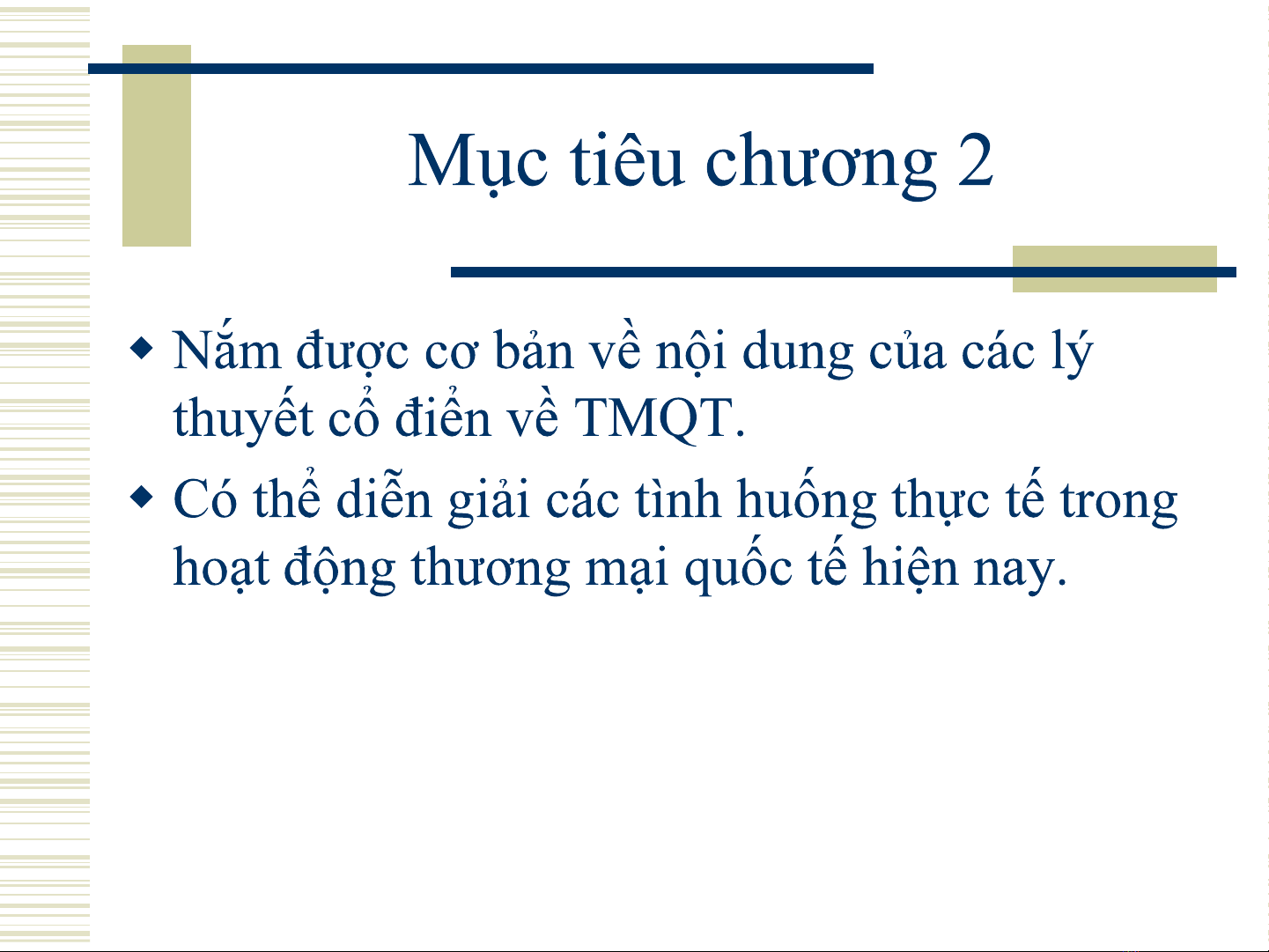 Mục tiêu chương 2

◆ Nắm được cơ bản về nội dung của các lý thuyết cổ điển về TMQT.

◆ Có thể diễn giải các tình huống thực tế trong hoạt động thương mại quốc tế hiện nay.